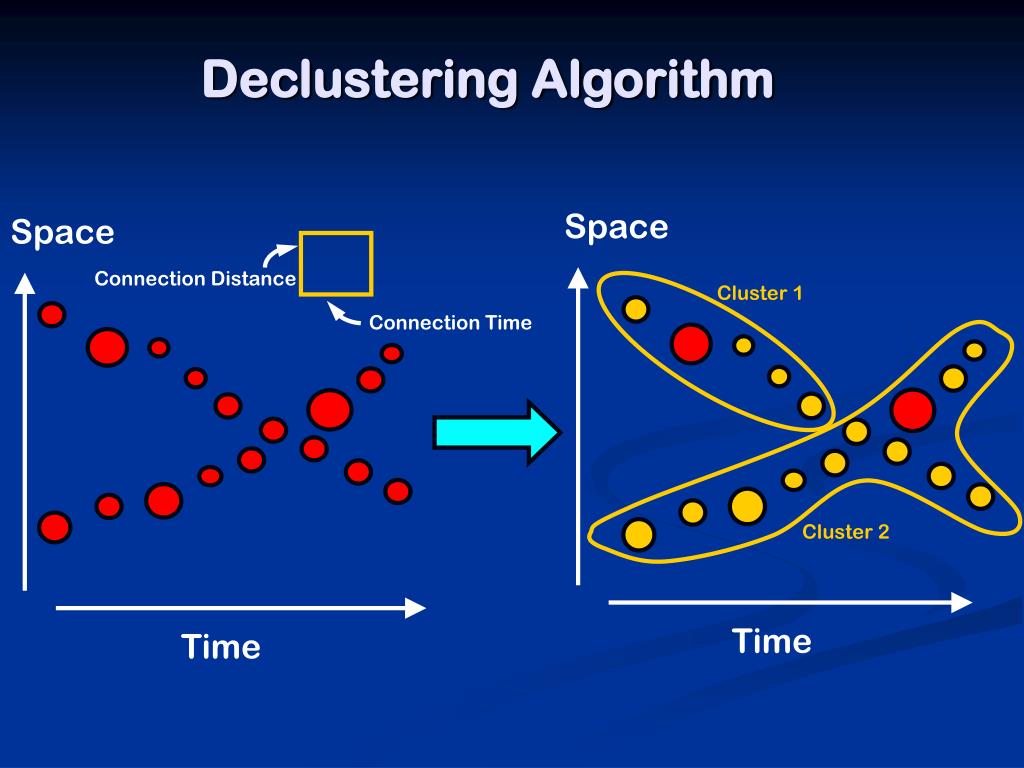 Declustering Algorithm

Space

Connection Distance

Connection Time

Time

Space

Cluster 1

Cluster 2

Time